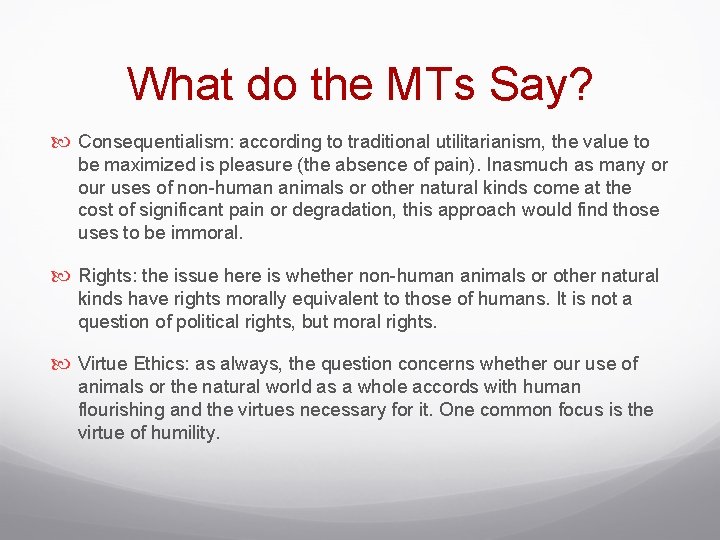 What do the MTs Say?

Consequentialism: according to traditional utilitarianism, the value to be maximized is pleasure (the absence of pain). Inasmuch as many or our uses of non-human animals or other natural kinds come at the cost of significant pain or degradation, this approach would find those uses to be immoral.

Rights: the issue here is whether non-human animals or other natural kinds have rights morally equivalent to those of humans. It is not a question of political rights, but moral rights.

Virtue Ethics: as always, the question concerns whether our use of animals or the natural world as a whole accords with human flourishing and the virtues necessary for it. One common focus is the virtue of humility.